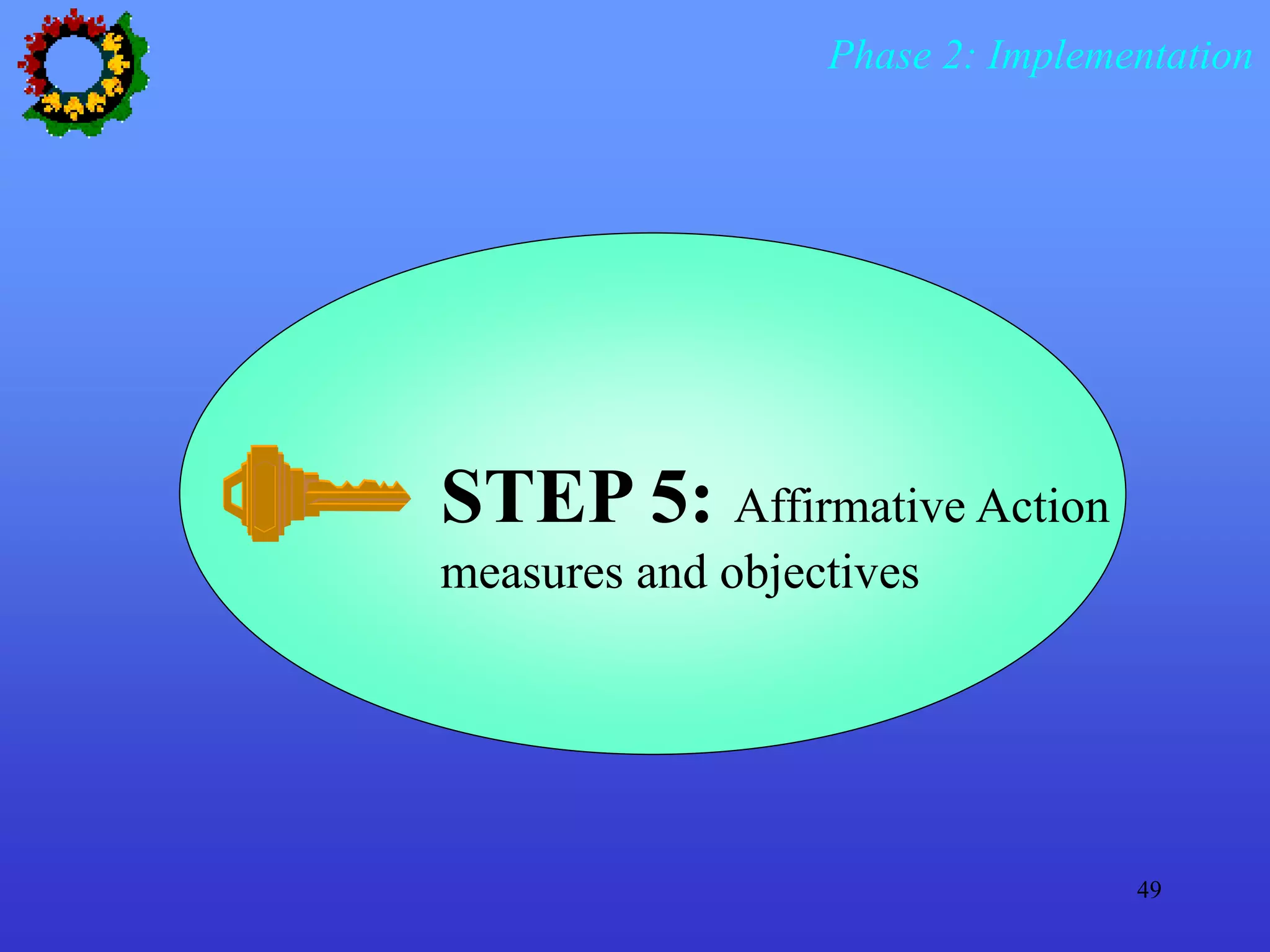 Phase 2: Implementation

STEP 5: Affirmative Action measures and objectives

49